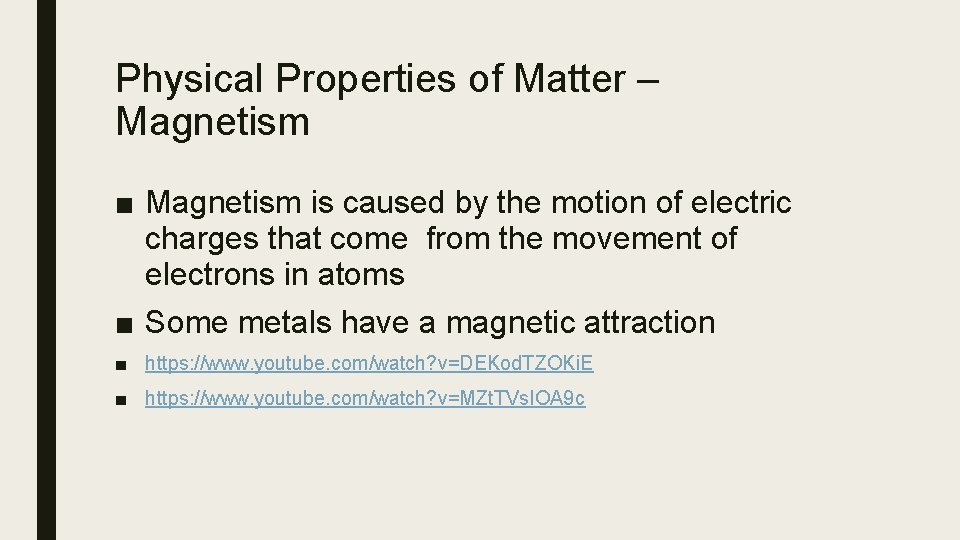 Physical Properties of Matter – Magnetism

■ Magnetism is caused by the motion of electric charges that come from the movement of electrons in atoms

■ Some metals have a magnetic attraction

■ https://www.youtube.com/watch?v=DEKodTZOKiE

■ https://www.youtube.com/watch?v=MZtTVsIOA9c